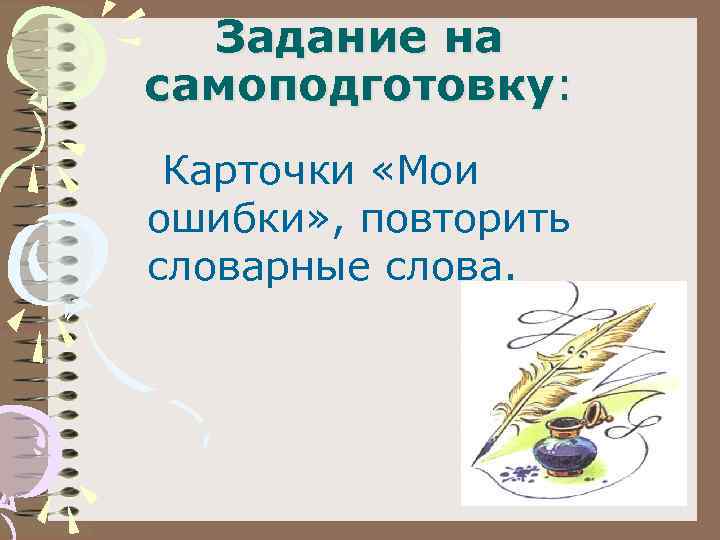 Задание на самоподготовку:

Карточки «Мои ошибки», повторить словарные слова.